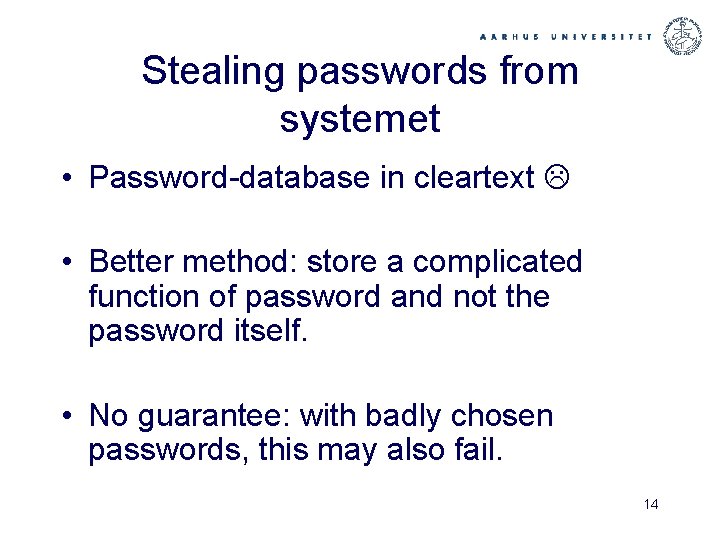 AARHUS UNIVERSITET

Stealing passwords from systemet

• Password-database in cleartext ☹

• Better method: store a complicated function of password and not the password itself.

• No guarantee: with badly chosen passwords, this may also fail.

14